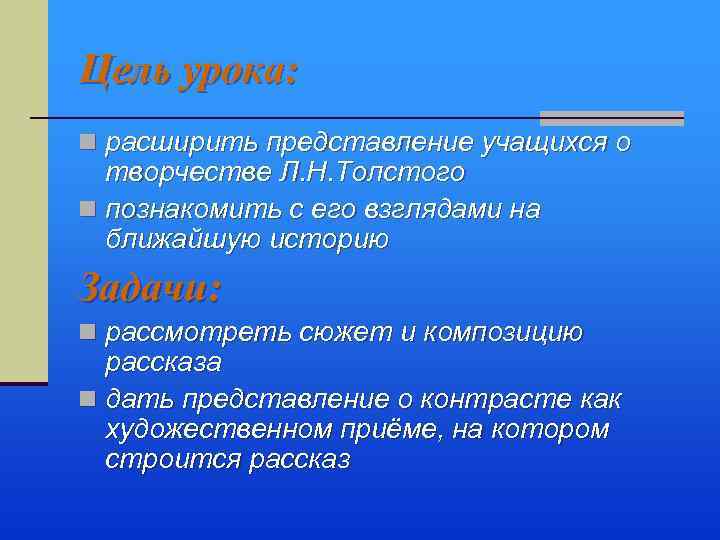 Цель урока:

расширить представление учащихся о творчестве Л.Н.Толстого

познакомить с его взглядами на ближайшую историю

Задачи:

рассмотреть сюжет и композицию рассказа

дать представление о контрасте как художественном приёме, на котором строится рассказ